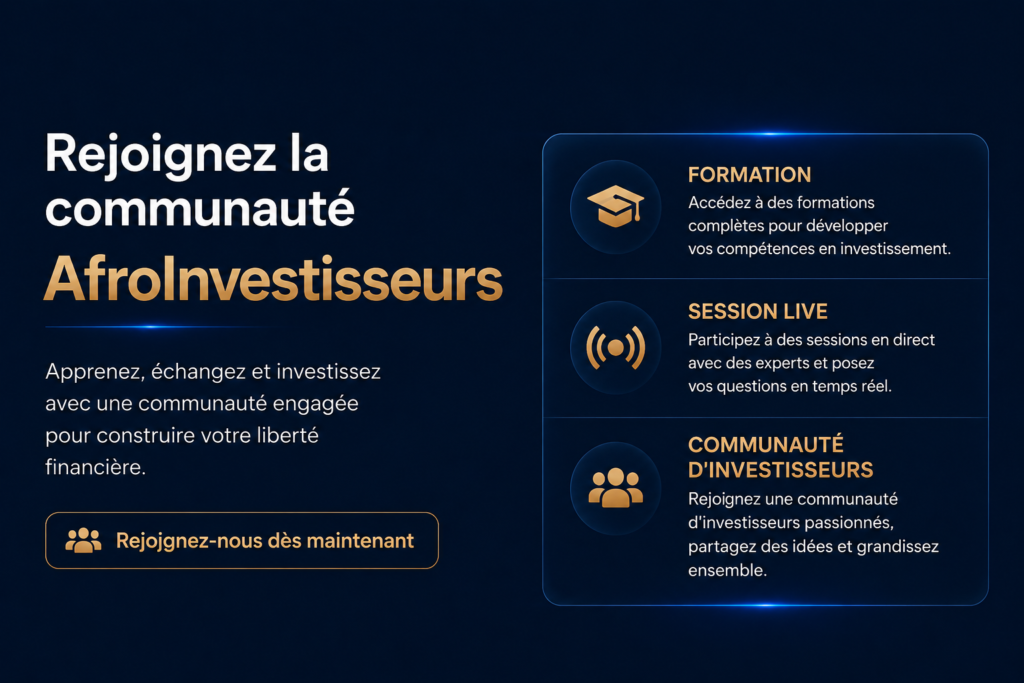 Rejoignez la communauté
AfroInvestisseurs

Apprenez, échangez et investissez avec une communauté engagée pour construire votre liberté financière.

Rejojgnez-nous dès maintenant

FORMATION
Accédez à des formations complètes pour développer vos compétences en investissement.

SESSION LIVE
Participez à des sessions en direct avec des experts et posez vos questions en temps réel.

COMMUNAUTÉ D'INVESTISSEURS
Rejoignez une communauté d'investisseurs passionnés, partagez des idées et grandissez ensemble.